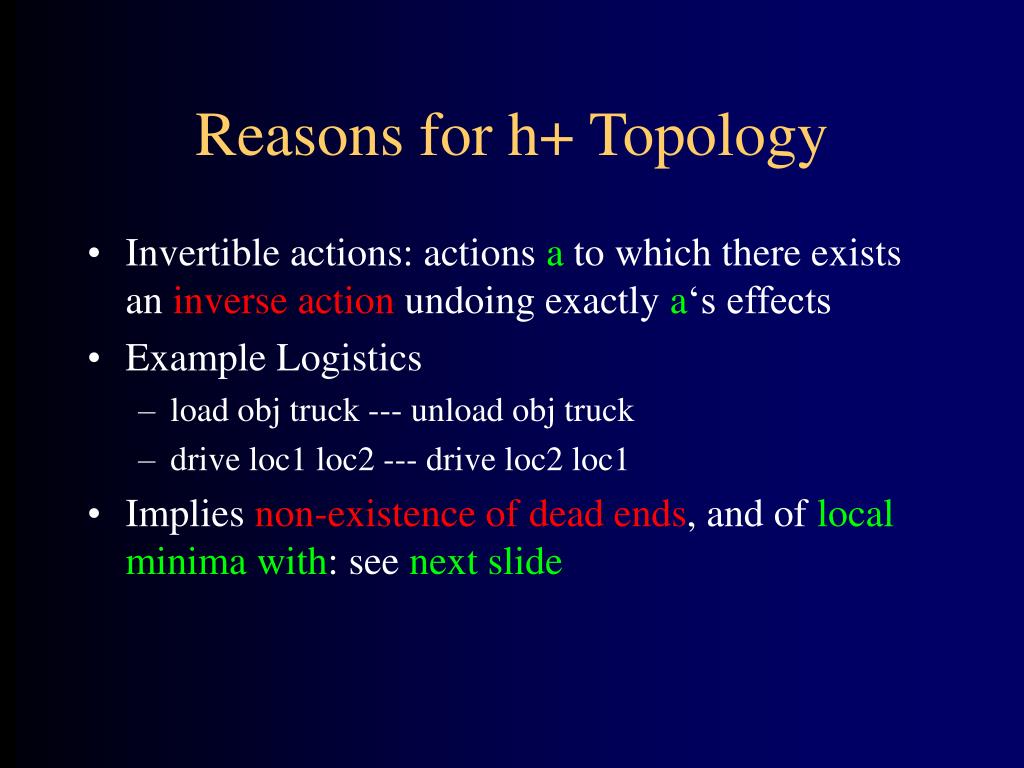 Reasons for h+ Topology

• Invertible actions: actions a to which there exists an inverse action undoing exactly a‘s effects

• Example Logistics

– load obj truck --- unload obj truck

– drive loc1 loc2 --- drive loc2 loc1

• Implies non-existence of dead ends, and of local minima with: see next slide